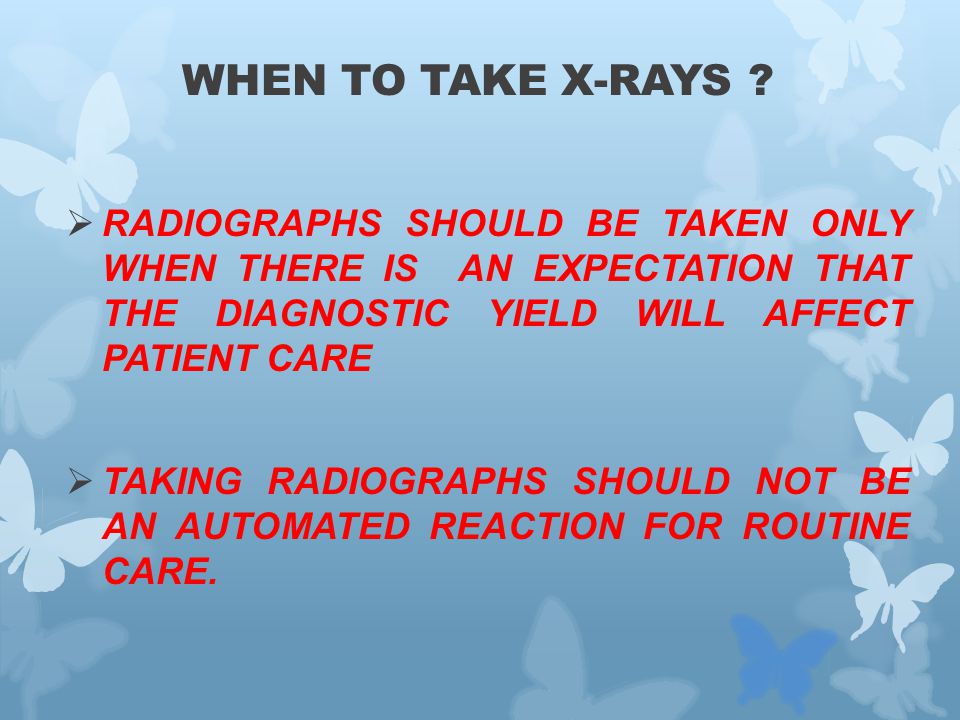 WHEN TO TAKE X-RAYS ?

➢ RADIOGRAPHS SHOULD BE TAKEN ONLY WHEN THERE IS AN EXPECTATION THAT THE DIAGNOSTIC YIELD WILL AFFECT PATIENT CARE

➢ TAKING RADIOGRAPHS SHOULD NOT BE AN AUTOMATED REACTION FOR ROUTINE CARE.